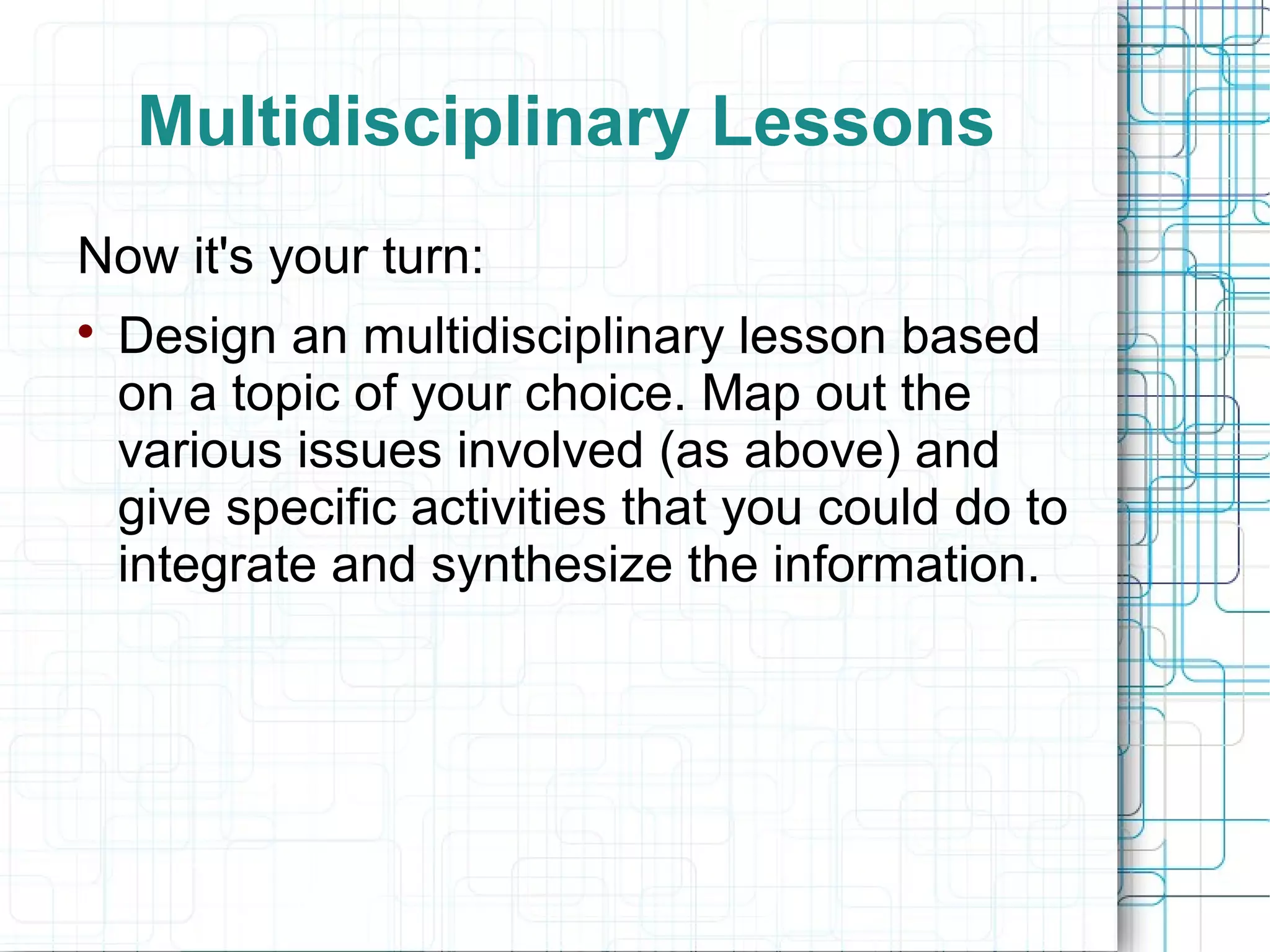 Multidisciplinary Lessons

Now it's your turn:

• Design an multidisciplinary lesson based on a topic of your choice. Map out the various issues involved (as above) and give specific activities that you could do to integrate and synthesize the information.